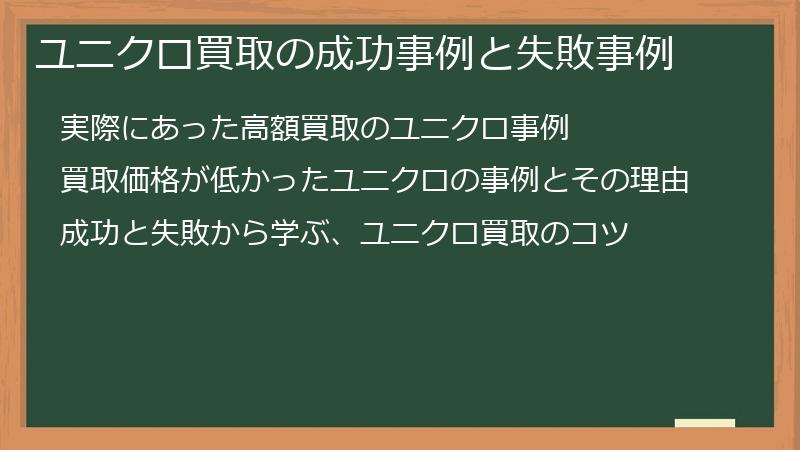 ユニクロ買取の成功事例と失敗事例

実際にあった高額買取のユニクロ事例

買取価格が低かったユニクロの事例とその理由

成功と失敗から学ぶ、ユニクロ買取のコツ